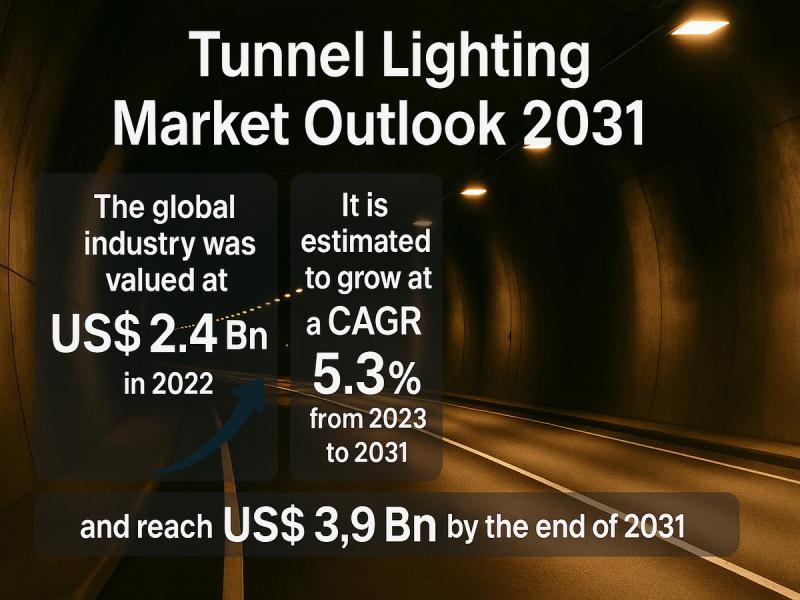 Tunnel Lighting Market Outlook 2031

The global industry was valued at US$ 2.4 Bn in 2022

It is estimated to grow at a CAGR 5.3% from 2023 to 2031

and reach US$ 3,9 Bn by the end of 2031